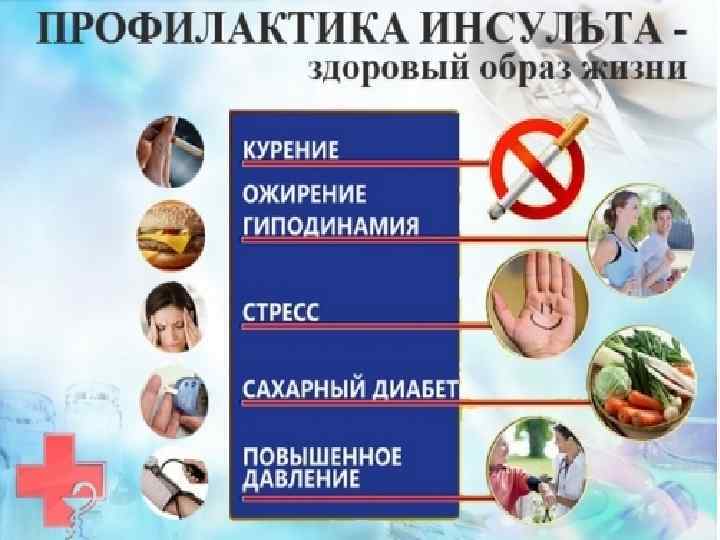 ПРОФИЛАКТИКА ИНСУЛЬТА -
здоровый образ жизни

КУРЕНИЕ

ОЖИРЕНИЕ
ГИПОДИНАМИЯ

СТРЕСС

САХАРНЫЙ ДИАБЕТ

ПОВЫШЕННОЕ ДАВЛЕНИЕ